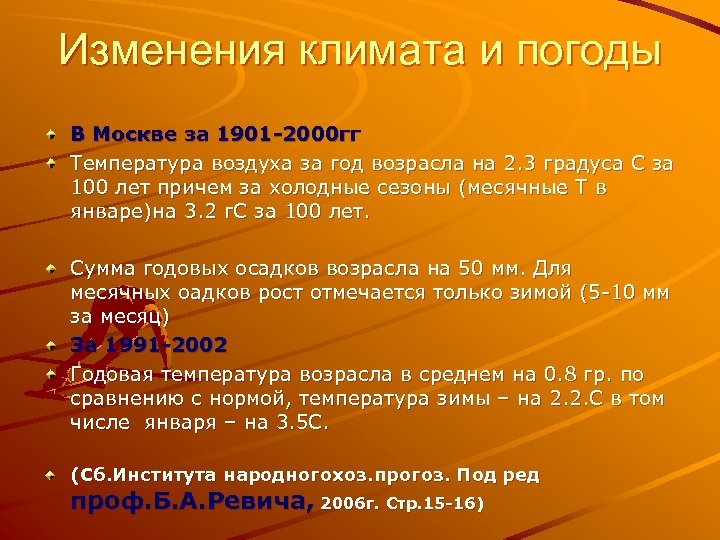 Изменения климата и погоды

В Москве за 1901-2000гг

Температура воздуха за год возрасла на 2.3 градуса С за 100 лет причем за холодные сезоны (месячные Т в январе)на 3.2 гС за 100 лет.

Сумма годовых осадков возрасла на 50 мм. Для месячных оадков рост отмечается только зимой (5-10 мм за месяц)

За 1991-2002

Годовая температура возрасла в среднем на 0.8 гр. по сравнению с нормой, температура зимы – на 2.2.С в том числе января – на 3.5С.

(Сб.Института народногохоз.прогоз. Под ред проф.Б.А.Ревича, 2006г. Стр.15-16)